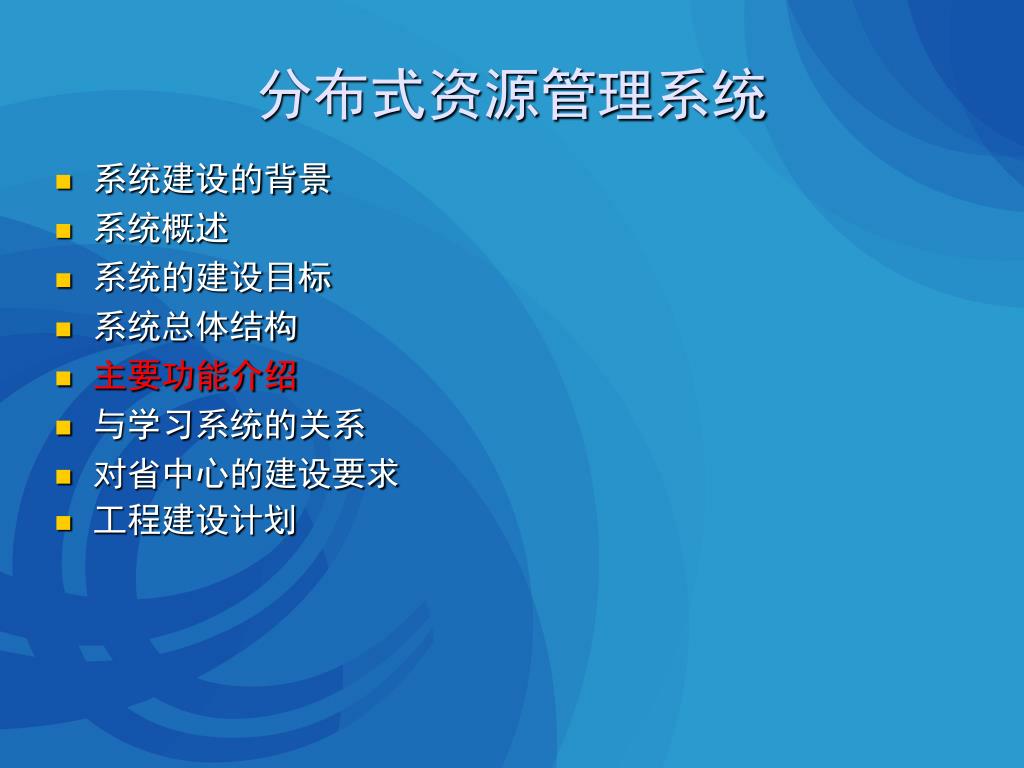 分布式资源管理系统

- 系统建设的背景
- 系统概述
- 系统的建设目标
- 系统总体结构
- 主要功能介绍
- 与学习系统的关系
- 对省中心的建设要求
- 工程建设计划